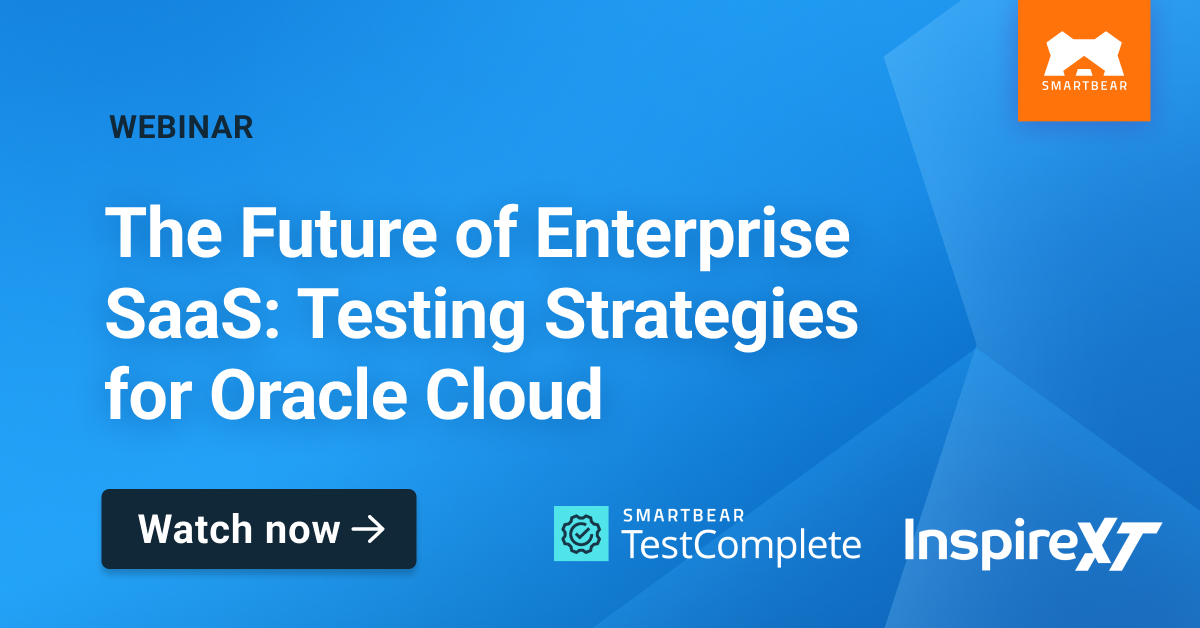 SMARTBEAR

WEBINAR

The Future of Enterprise SaaS: Testing Strategies for Oracle Cloud

Watch now →

SMARTBEAR
TestComplete

InspireXT